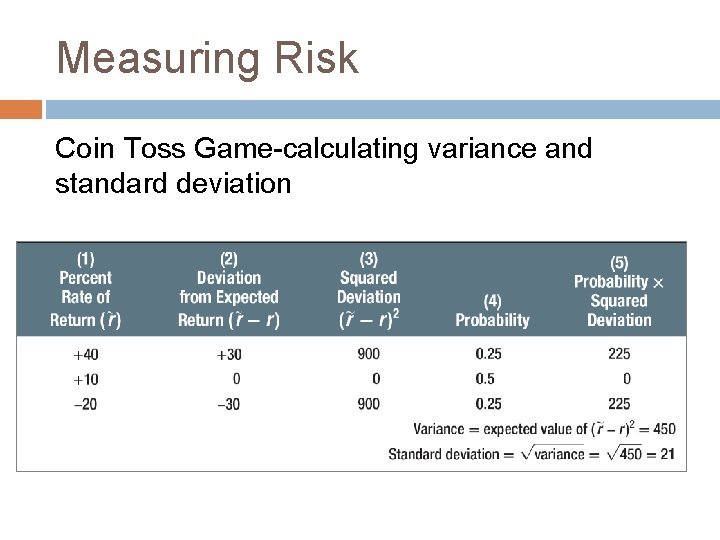 Measuring Risk

Coin Toss Game-calculating variance and standard deviation

| (1) Percent Rate of Return ($\tilde{r}$) | (2) Deviation from Expected Return ($\tilde{r} - r$) | (3) Squared Deviation $(\tilde{r} - r)^2$ | (4) Probability | (5) Probability × Squared Deviation |
|---|---|---|---|---|
| +40 | +30 | 900 | 0.25 | 225 |
| +10 | 0 | 0 | 0.5 | 0 |
| −20 | −30 | 900 | 0.25 | 225 |

Variance = expected value of $(\tilde{r} - r)^2 = 450$

Standard deviation = $\sqrt{\text{variance}} = \sqrt{450} = 21$